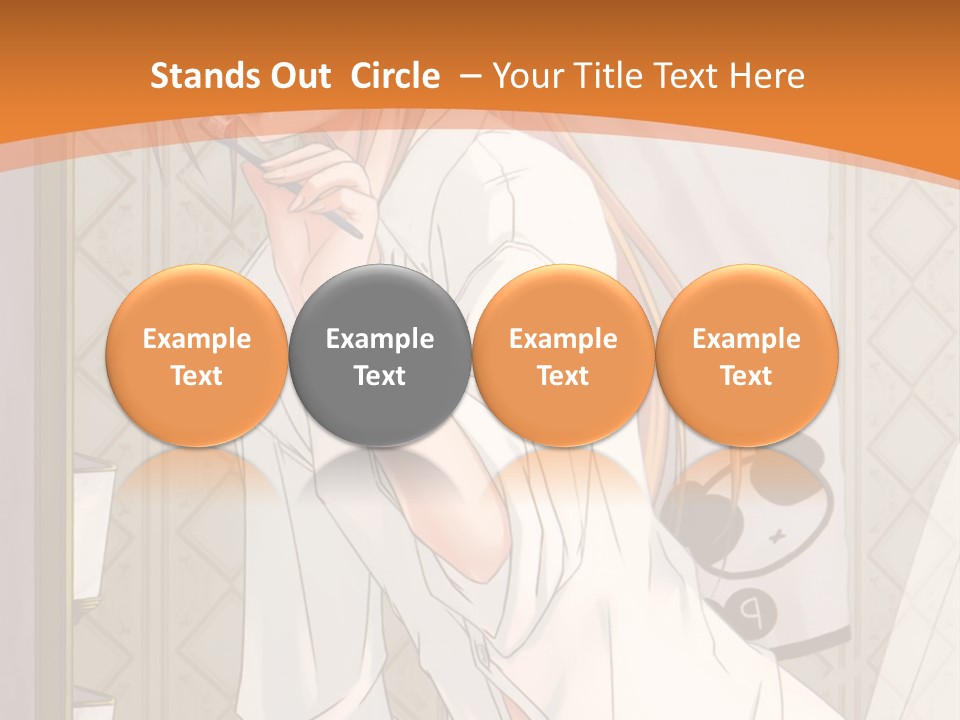 Stands Out Circle – Your Title Text Here

Example Text

Example Text

Example Text

Example Text